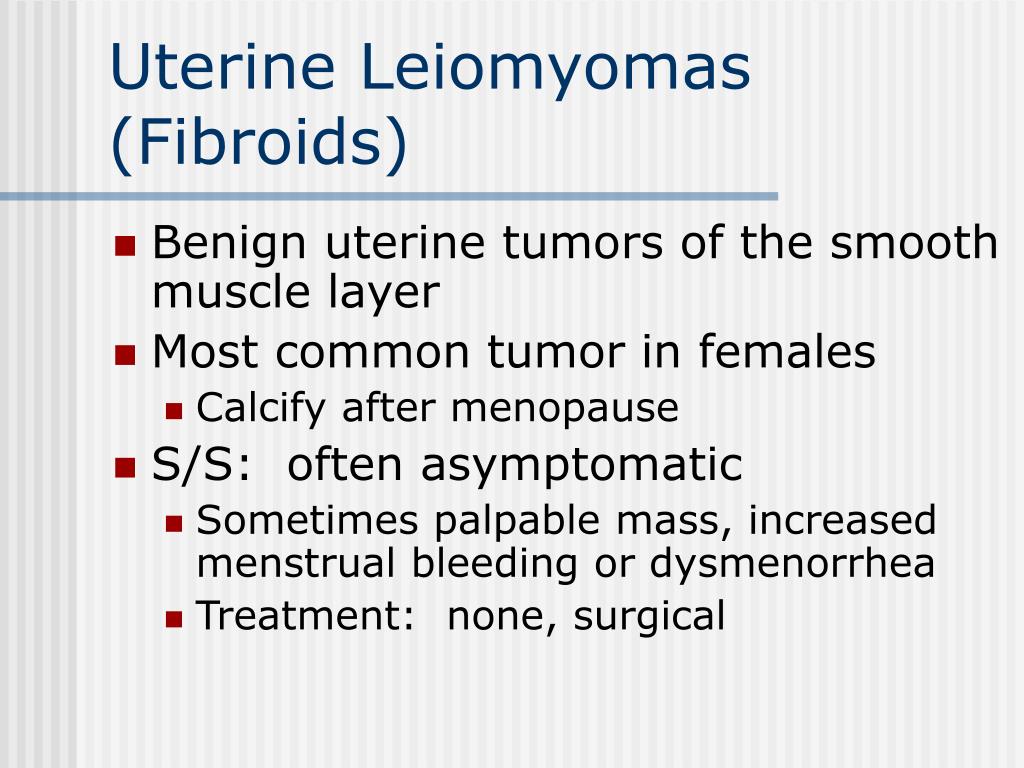 Uterine Leiomyomas (Fibroids)

- Benign uterine tumors of the smooth muscle layer
- Most common tumor in females
  - Calcify after menopause
- S/S:  often asymptomatic
  - Sometimes palpable mass, increased menstrual bleeding or dysmenorrhea
  - Treatment:  none, surgical